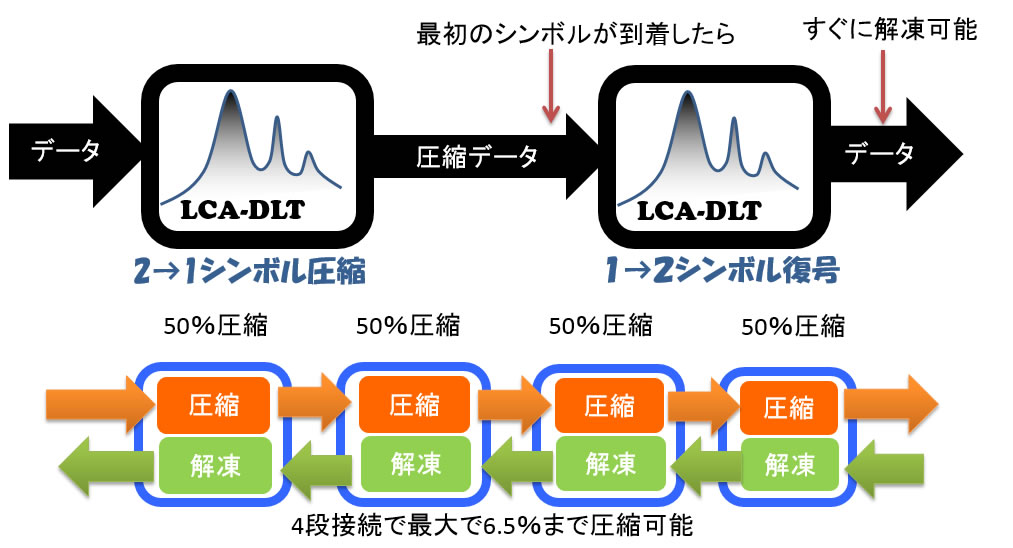 最初のシンボルが到着したら

すぐに解凍可能

データ

LCA-DLT

圧縮データ

LCA-DLT

データ

2→1シンボル圧縮

1→2シンボル復号

50%圧縮

50%圧縮

50%圧縮

50%圧縮

圧縮

圧縮

圧縮

圧縮

解凍

解凍

解凍

解凍

4段接続で最大で6.5%まで圧縮可能